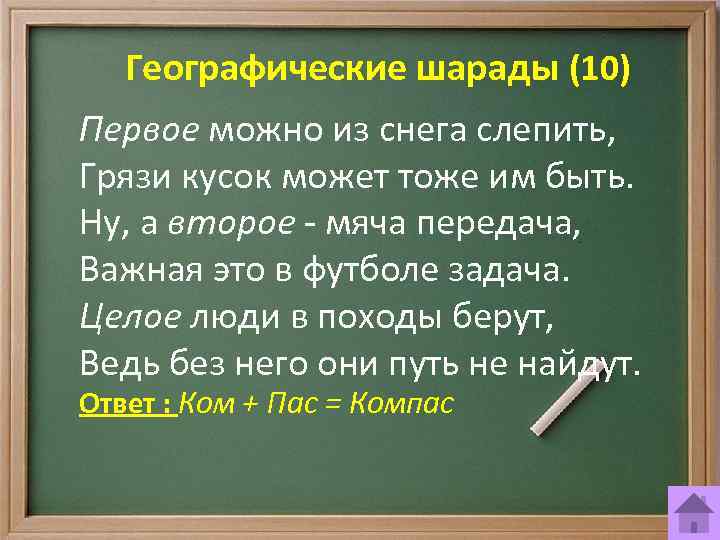 Географические шарады (10)

Первое можно из снега слепить,
Грязи кусок может тоже им быть.
Ну, а второе - мяча передача,
Важная это в футболе задача.
Целое люди в походы берут,
Ведь без него они путь не найдут.

Ответ : Ком + Пас = Компас